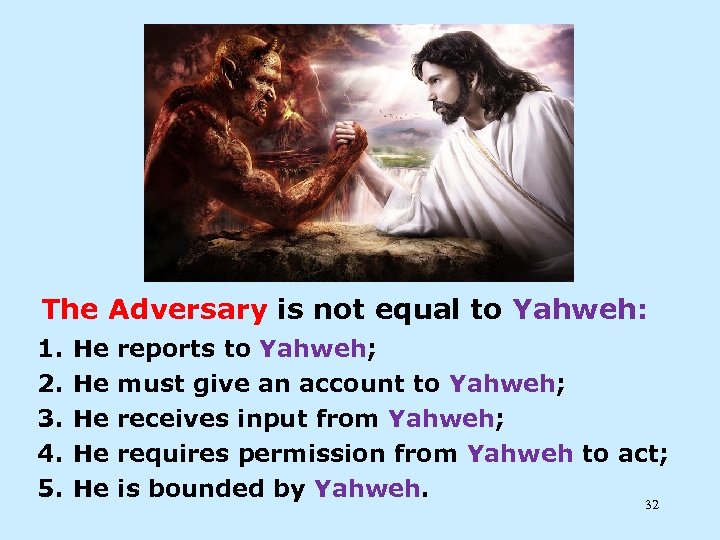 The Adversary is not equal to Yahweh:

1. He reports to Yahweh;
2. He must give an account to Yahweh;
3. He receives input from Yahweh;
4. He requires permission from Yahweh to act;
5. He is bounded by Yahweh.

32